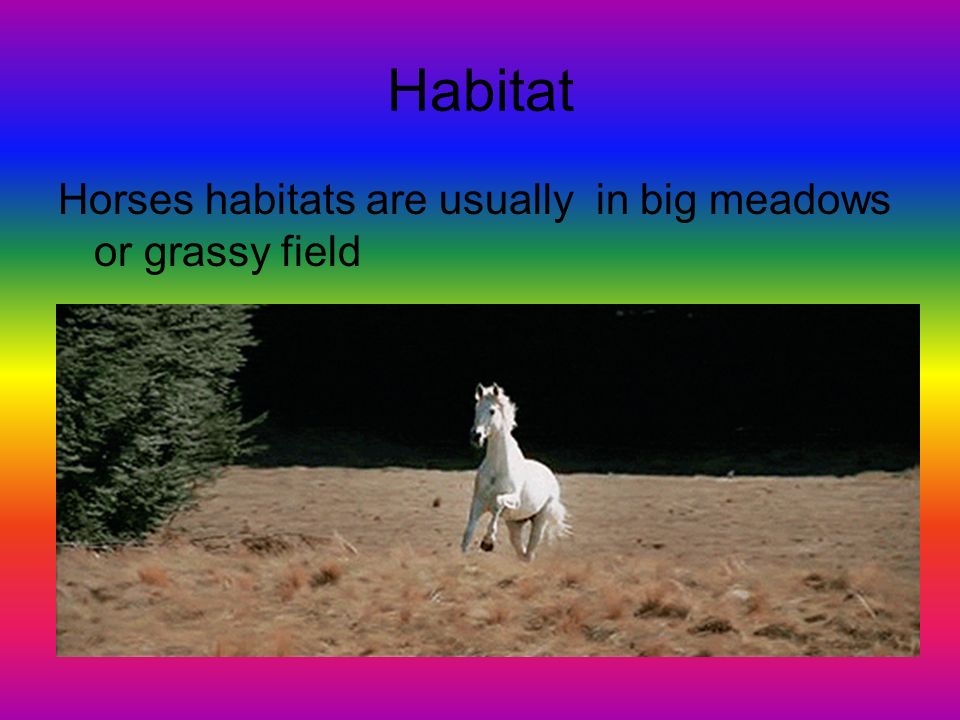 Habitat

Horses habitats are usually  in big meadows or grassy field